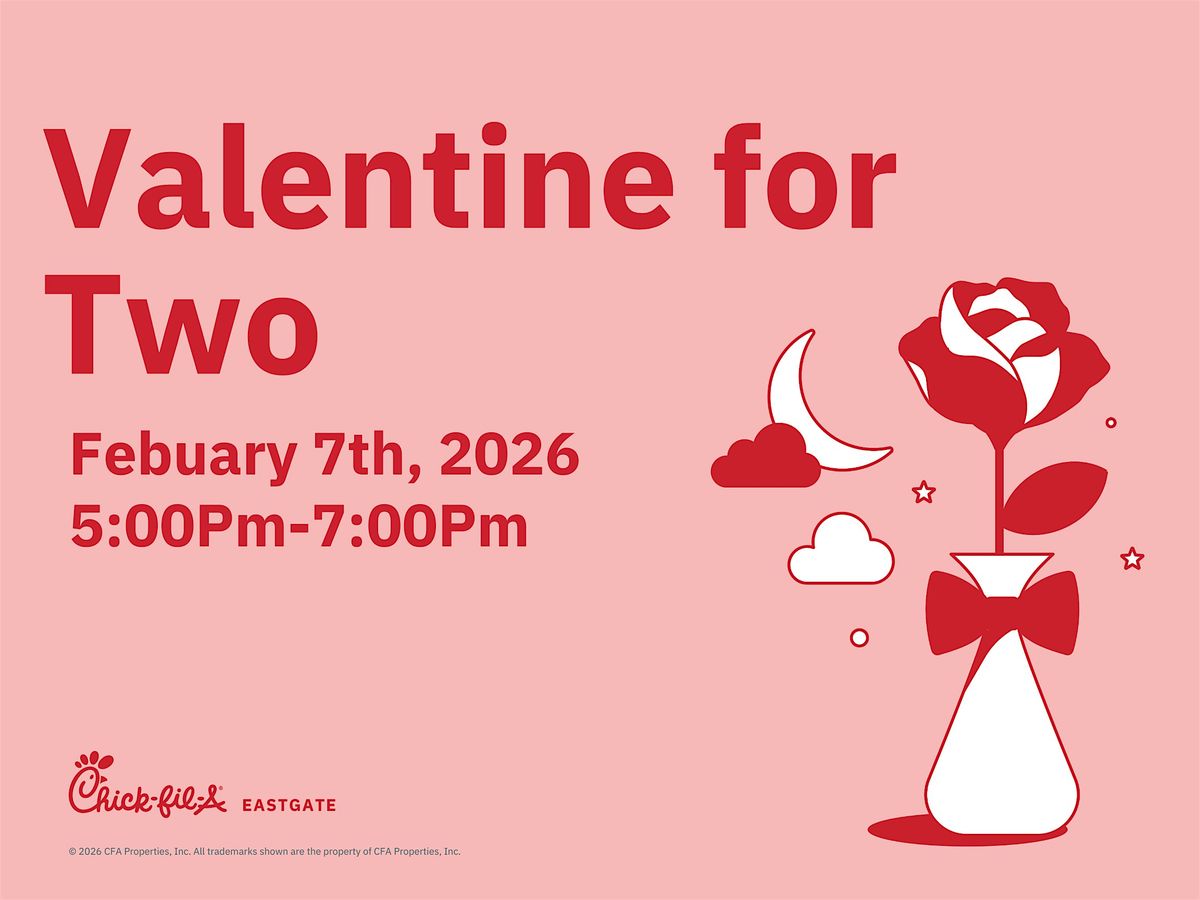 Valentine for Two

Febuary 7th, 2026
5:00Pm-7:00Pm

Chick-fil-A EASTGATE

© 2026 CFA Properties, Inc. All trademarks shown are the property of CFA Properties, Inc.